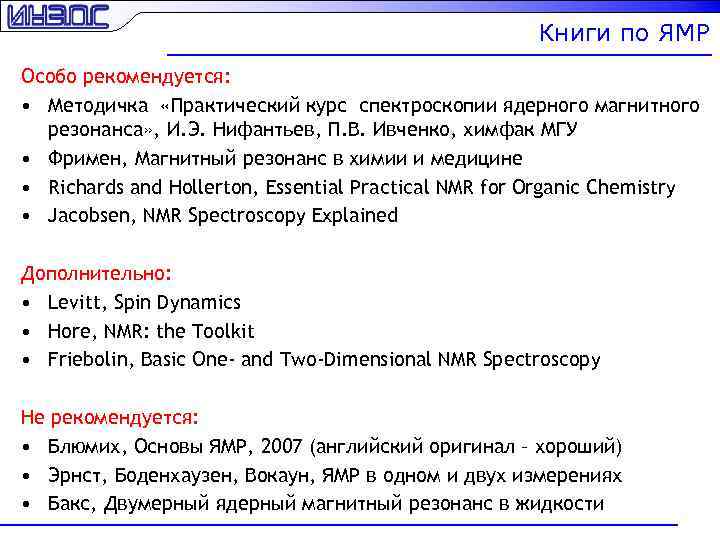 ИНЭОС

Книги по ЯМР

Особо рекомендуется:
• Методичка «Практический курс спектроскопии ядерного магнитного резонанса», И.Э. Нифантьев, П.В. Ивченко, химфак МГУ
• Фримен, Магнитный резонанс в химии и медицине
• Richards and Hollerton, Essential Practical NMR for Organic Chemistry
• Jacobsen, NMR Spectroscopy Explained

Дополнительно:
• Levitt, Spin Dynamics
• Hore, NMR: the Toolkit
• Friebolin, Basic One- and Two-Dimensional NMR Spectroscopy

Не рекомендуется:
• Блюмих, Основы ЯМР, 2007 (английский оригинал – хороший)
• Эрнст, Боденхаузен, Вокаун, ЯМР в одном и двух измерениях
• Бакс, Двумерный ядерный магнитный резонанс в жидкости